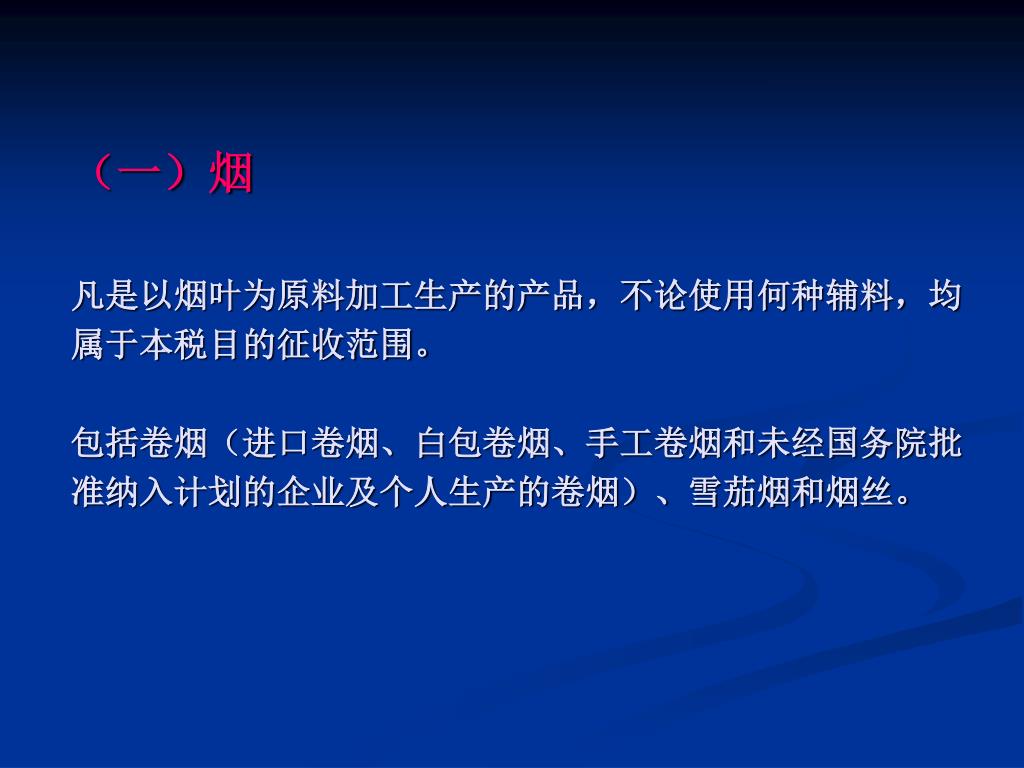 （一）烟

凡是以烟叶为原料加工生产的产品，不论使用何种辅料，均属于本税目的征收范围。

包括卷烟（进口卷烟、白包卷烟、手工卷烟和未经国务院批准纳入计划的企业及个人生产的卷烟）、雪茄烟和烟丝。